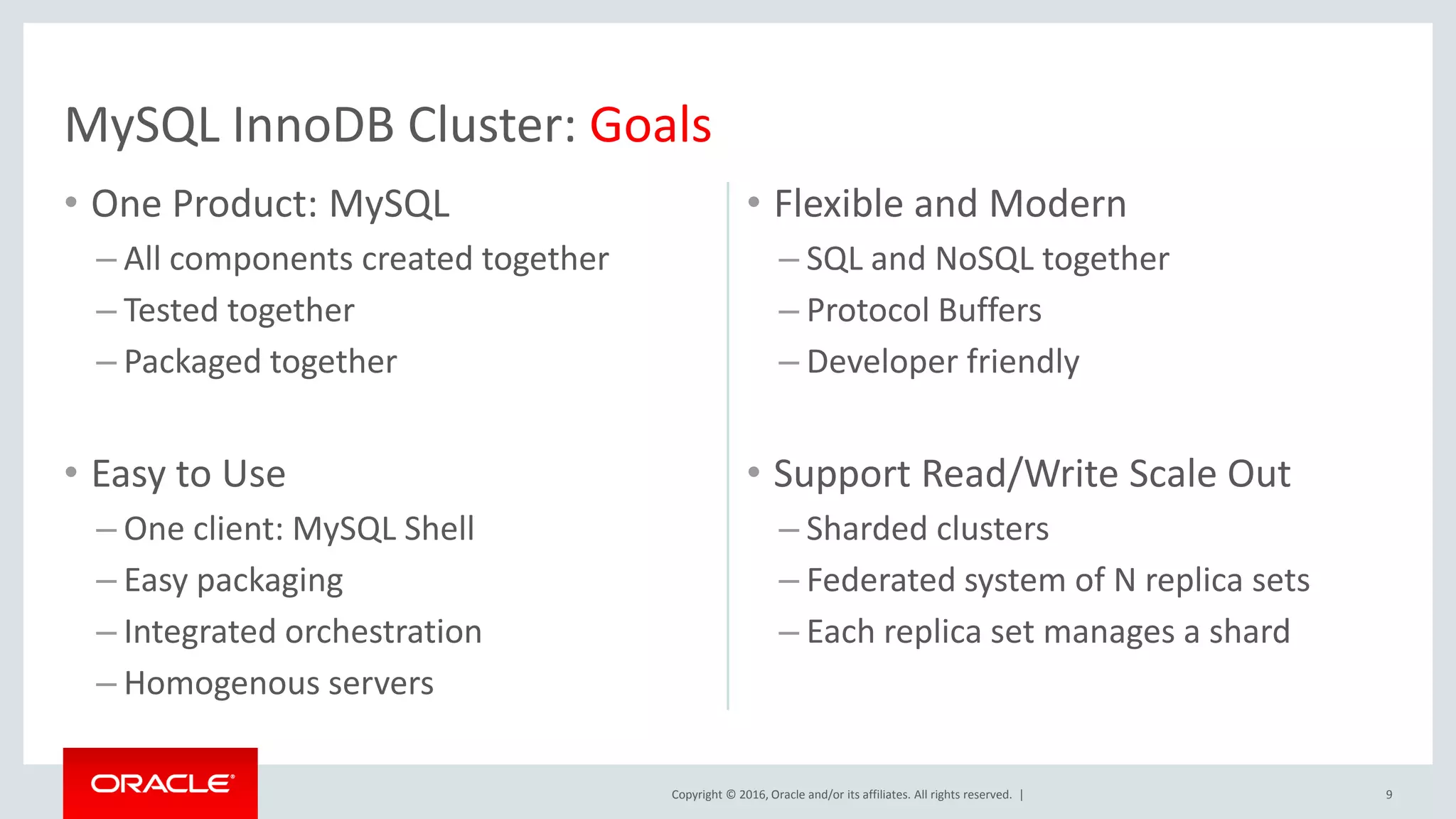 MySQL InnoDB Cluster: Goals

• One Product: MySQL
– All components created together
– Tested together
– Packaged together

• Easy to Use
– One client: MySQL Shell
– Easy packaging
– Integrated orchestration
– Homogenous servers

• Flexible and Modern
– SQL and NoSQL together
– Protocol Buffers
– Developer friendly

• Support Read/Write Scale Out
– Sharded clusters
– Federated system of N replica sets
– Each replica set manages a shard

ORACLE

Copyright © 2016, Oracle and/or its affiliates. All rights reserved. |

9